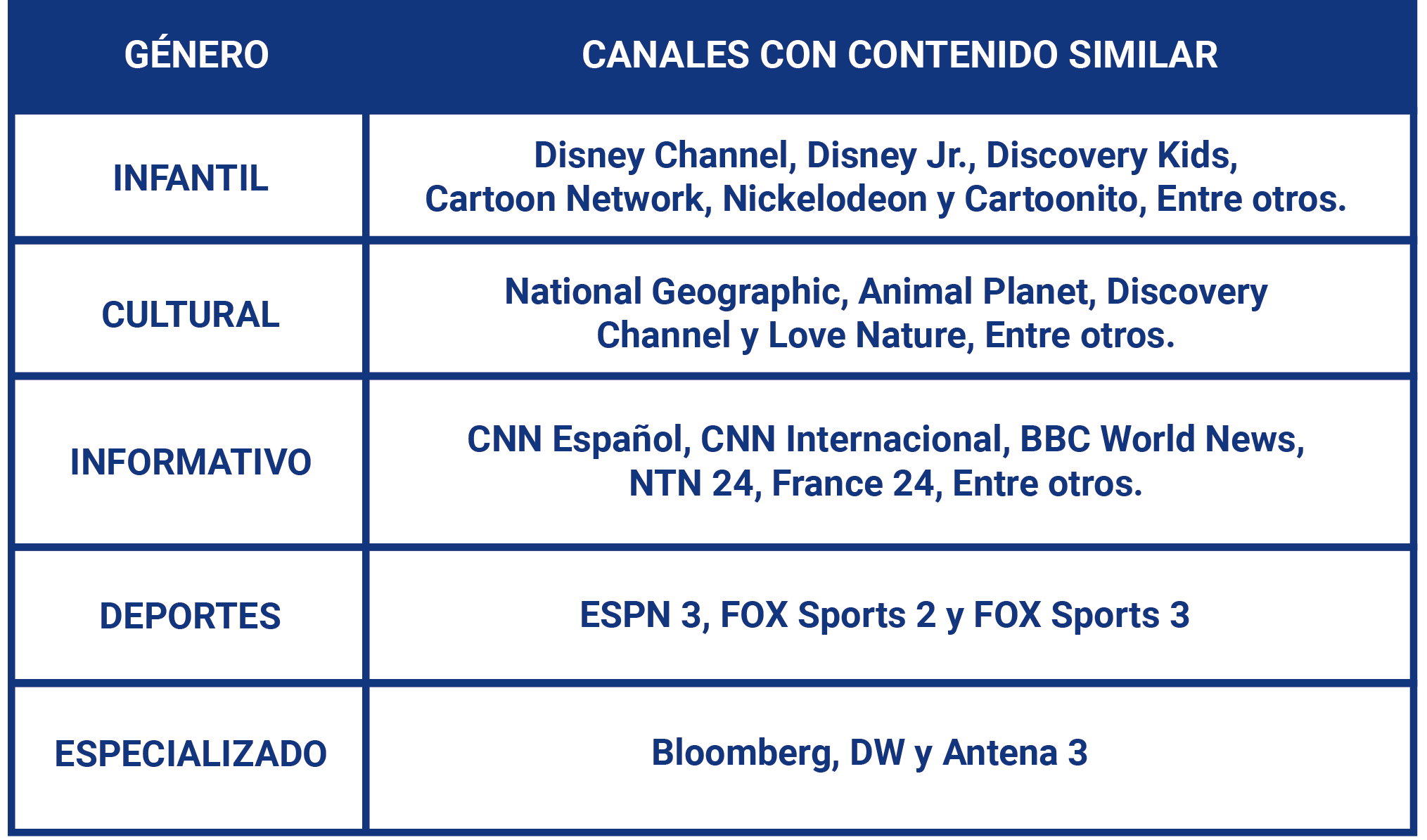 | GÉNERO | CANALES CON CONTENIDO SIMILAR |
|---|---|
| INFANTIL | Disney Channel, Disney Jr., Discovery Kids, Cartoon Network, Nickelodeon y Cartoonito, Entre otros. |
| CULTURAL | National Geographic, Animal Planet, Discovery Channel y Love Nature, Entre otros. |
| INFORMATIVO | CNN Español, CNN Internacional, BBC World News, NTN 24, France 24, Entre otros. |
| DEPORTES | ESPN 3, FOX Sports 2 y FOX Sports 3 |
| ESPECIALIZADO | Bloomberg, DW y Antena 3 |